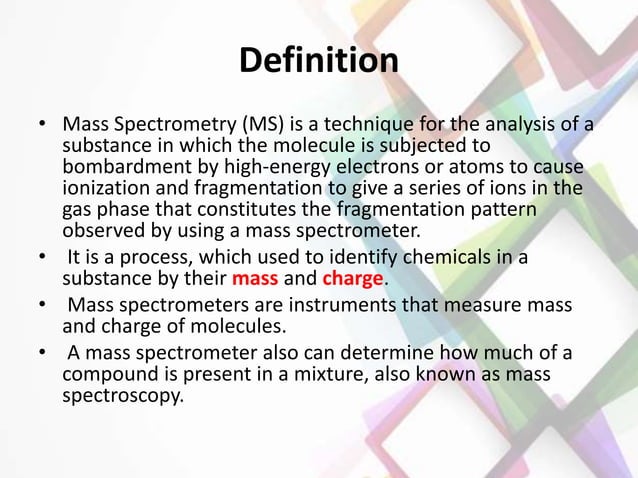 Definition

• Mass Spectrometry (MS) is a technique for the analysis of a substance in which the molecule is subjected to bombardment by high-energy electrons or atoms to cause ionization and fragmentation to give a series of ions in the gas phase that constitutes the fragmentation pattern observed by using a mass spectrometer.

• It is a process, which used to identify chemicals in a substance by their mass and charge.

• Mass spectrometers are instruments that measure mass and charge of molecules.

• A mass spectrometer also can determine how much of a compound is present in a mixture, also known as mass spectroscopy.